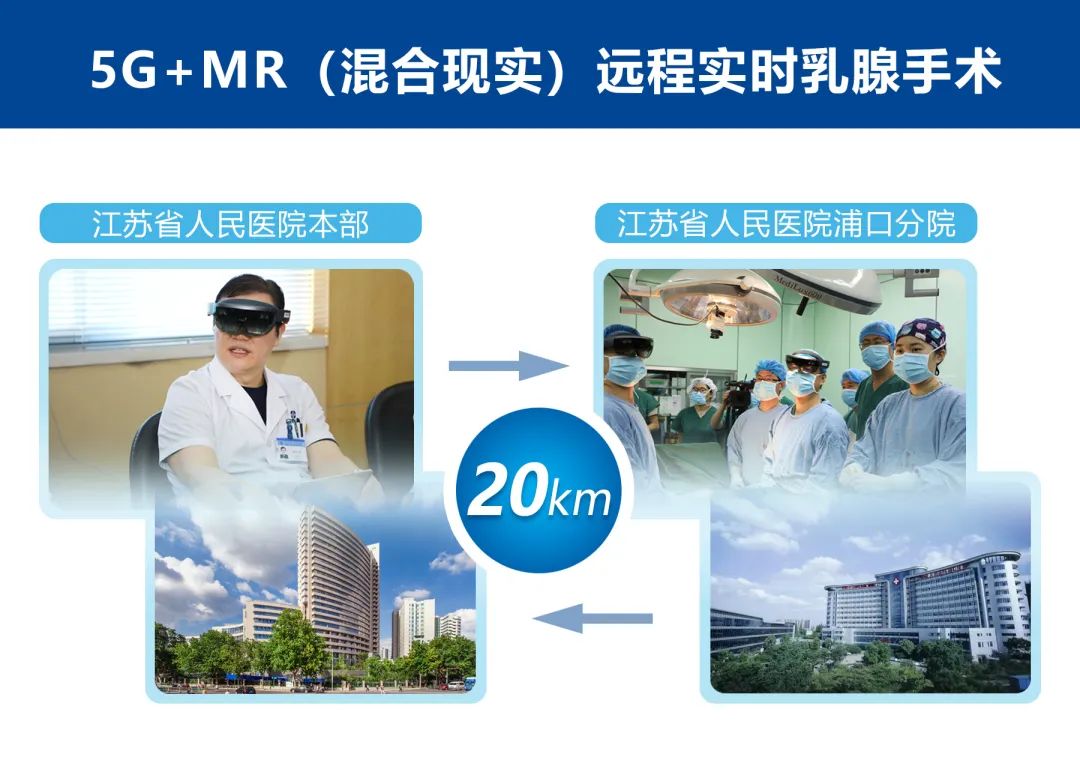 5G+MR（混合现实）远程实时乳腺手术

江苏省人民医院本部

江苏省人民医院浦口分院

20km